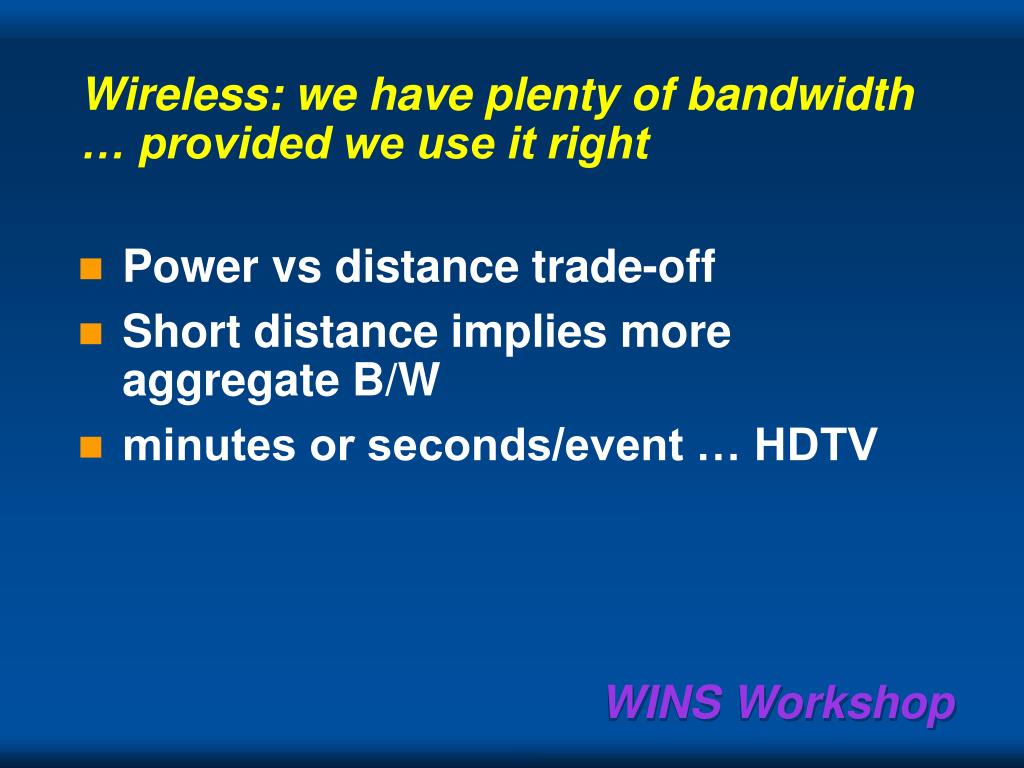 Wireless: we have plenty of bandwidth … provided we use it right

- Power vs distance trade-off
- Short distance implies more aggregate B/W
- minutes or seconds/event … HDTV

WINS Workshop